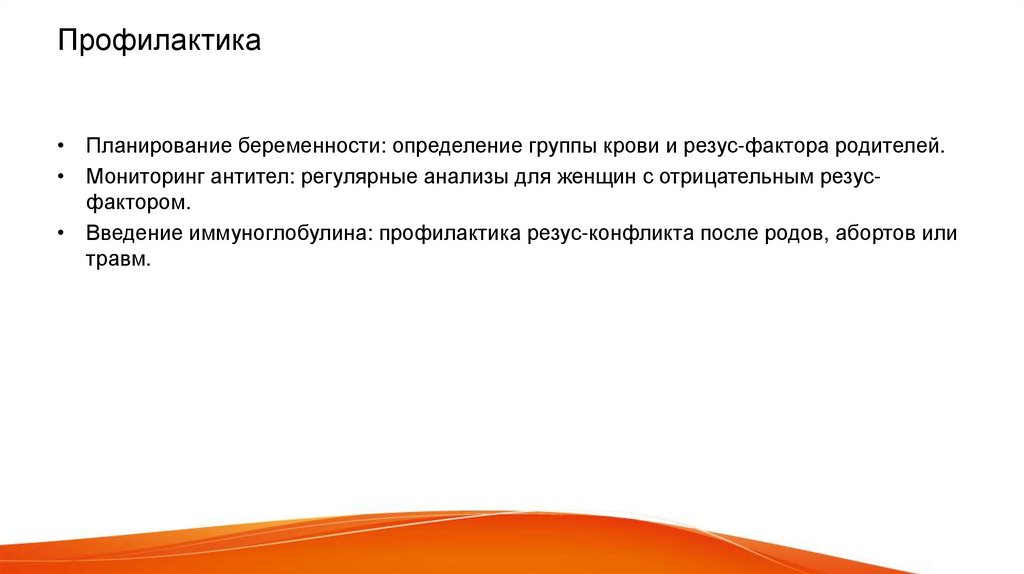 Профилактика

• Планирование беременности: определение группы крови и резус-фактора родителей.
• Мониторинг антител: регулярные анализы для женщин с отрицательным резус-фактором.
• Введение иммуноглобулина: профилактика резус-конфликта после родов, абортов или травм.